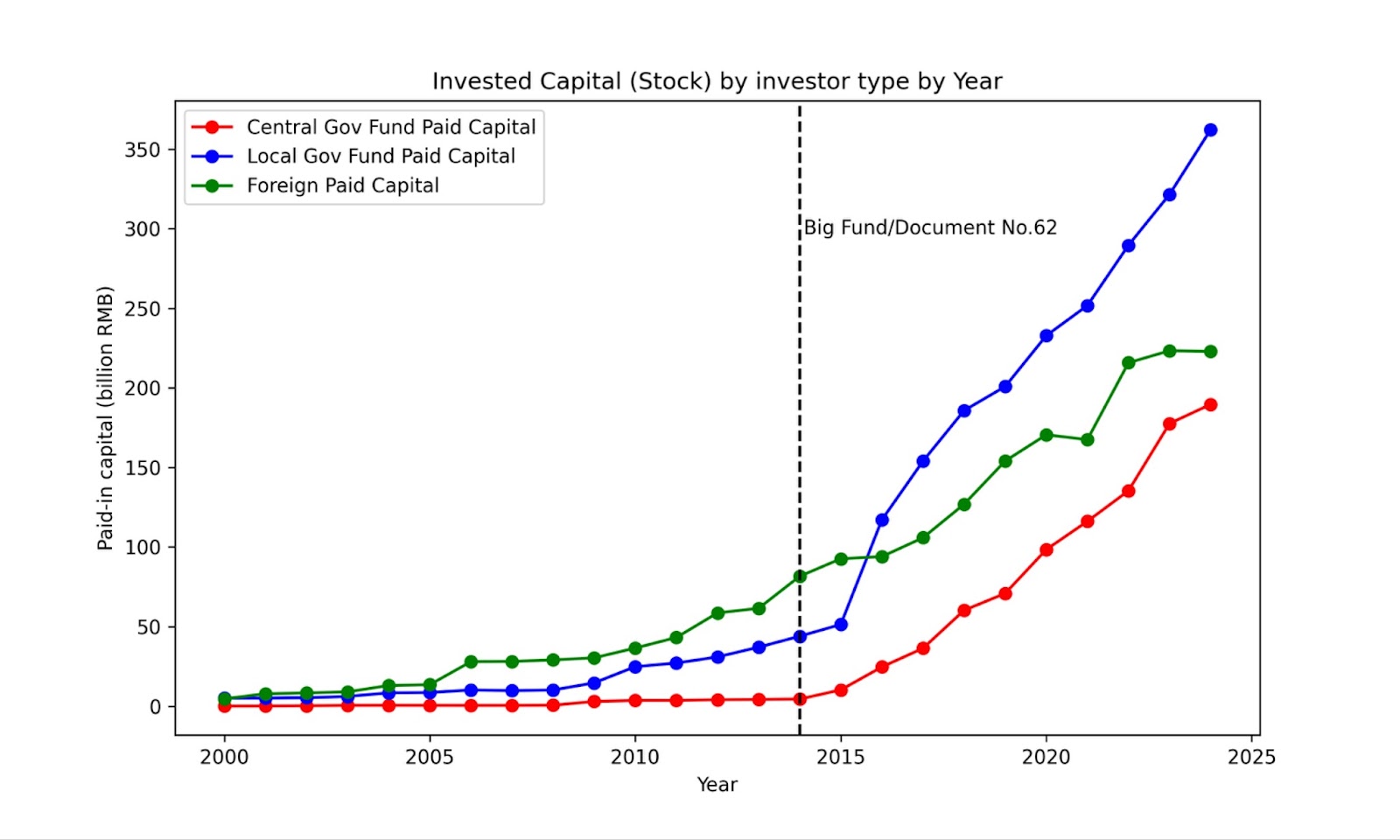 Invested Capital (Stock) by investor type by Year

Central Gov Fund Paid Capital
Local Gov Fund Paid Capital
Foreign Paid Capital

Big Fund/Document No.62

Paid-in capital (billion RMB)

350
300
250
200
150
100
50
0

2000
2005
2010
2015
2020
2025

Year